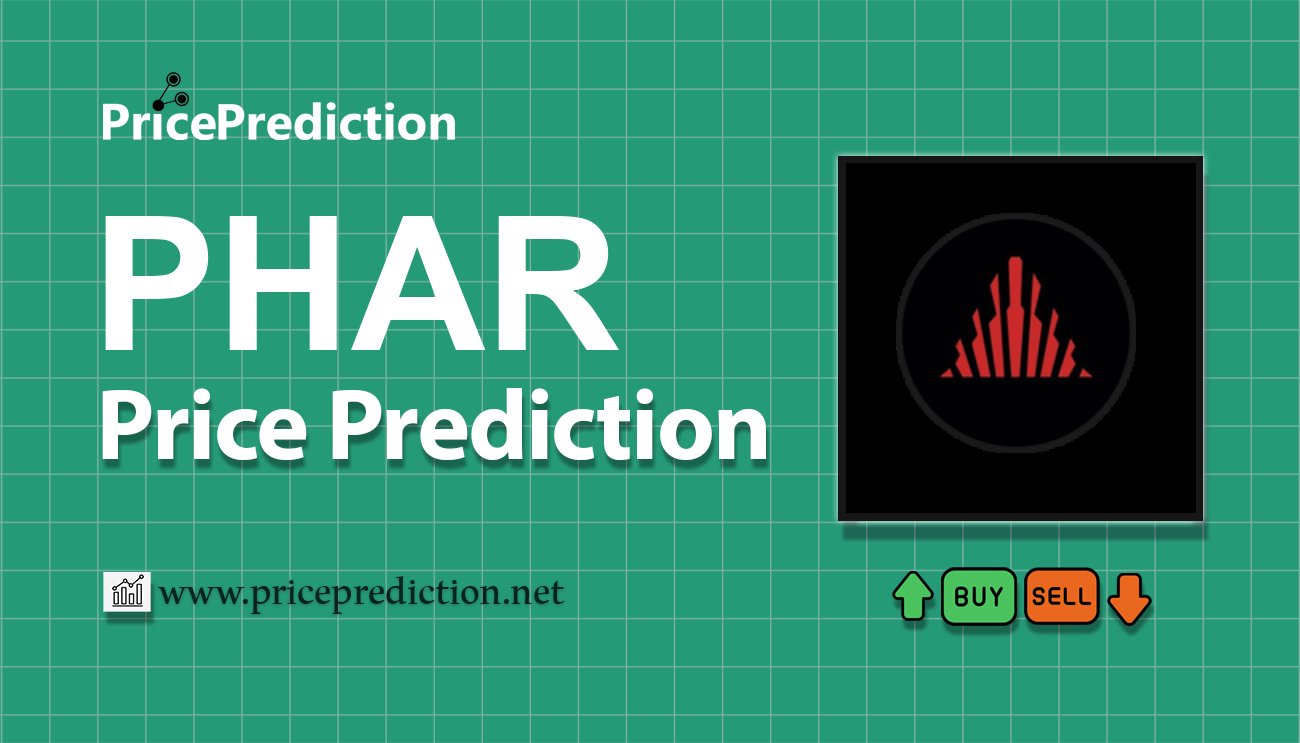 PricePrediction

PHAR
Price Prediction

www.priceprediction.net

BUY SELL